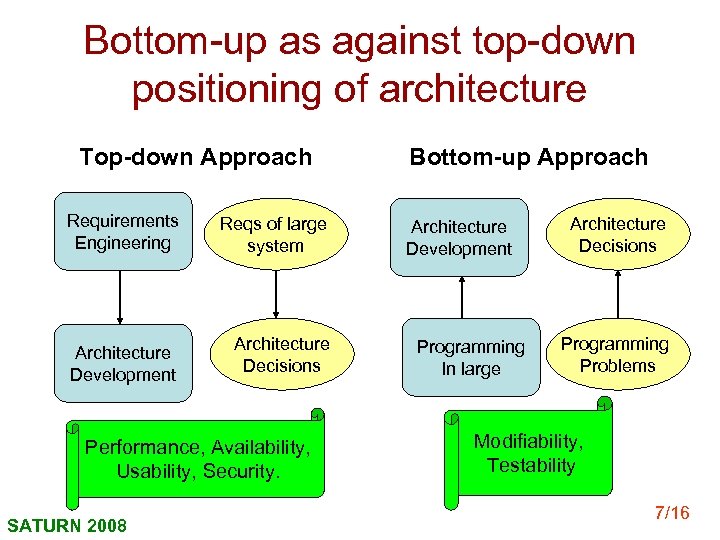 Bottom-up as against top-down positioning of architecture

Top-down Approach

Requirements Engineering

Reqs of large system

Architecture Development

Architecture Decisions

Performance, Availability, Usability, Security.

Bottom-up Approach

Architecture Development

Architecture Decisions

Programming In large

Programming Problems

Modifiability, Testability

SATURN 2008

7/16